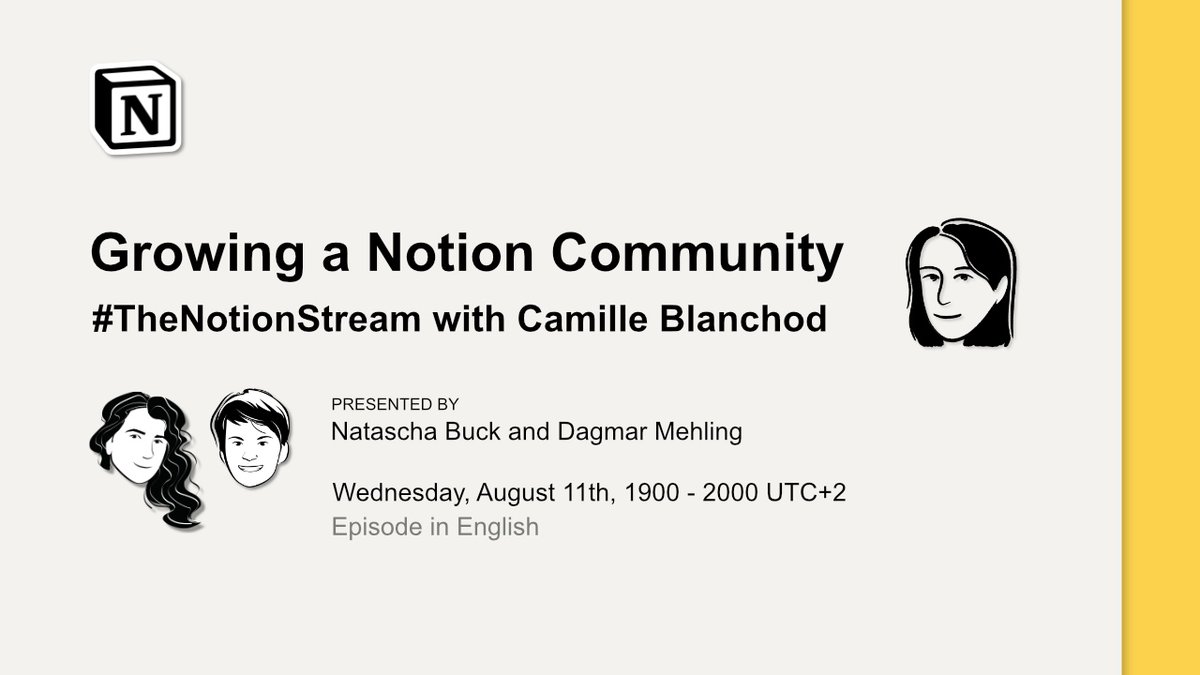 N

Growing a Notion Community

#TheNotionStream with Camille Blanchod

PRESENTED BY
Natascha Buck and Dagmar Mehling

Wednesday, August 11th, 1900 - 2000 UTC+2
Episode in English